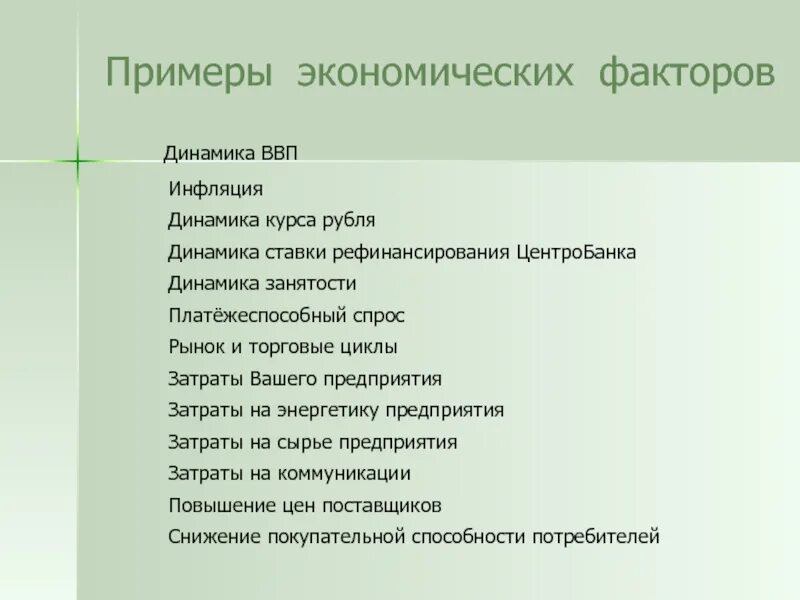 Примеры экономических факторов

Динамика ВВП

Инфляция

Динамика курса рубля

Динамика ставки рефинансирования ЦентроБанка

Динамика занятости

Платёжеспособный спрос

Рынок и торговые циклы

Затраты Вашего предприятия

Затраты на энергетику предприятия

Затраты на сырье предприятия

Затраты на коммуникации

Повышение цен поставщиков

Снижение покупательной способности потребителей